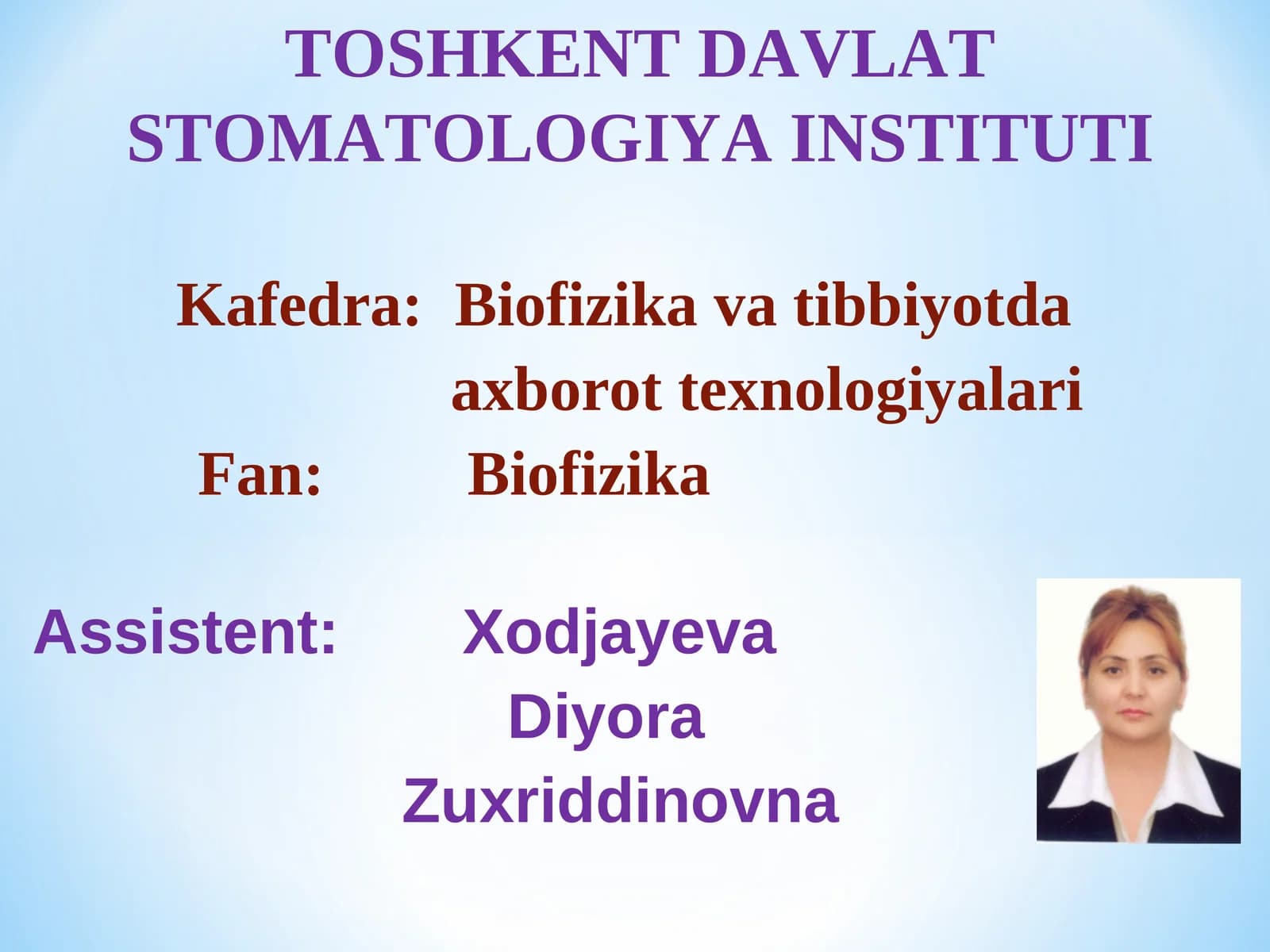 TOSHKENT DAVLAT
STOMATOLOGIYA INSTITUTI

Kafedra: Biofizika va tibbiyotda axborot texnologiyalari

Fan: Biofizika

Assistent: Xodjayeva
Diyora
Zuxriddinovna